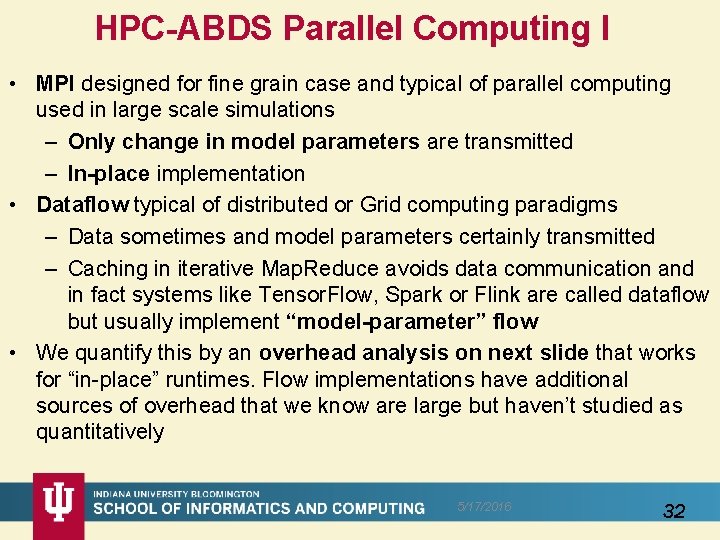 HPC-ABDS Parallel Computing I

• MPI designed for fine grain case and typical of parallel computing used in large scale simulations
– Only change in model parameters are transmitted
– In-place implementation
• Dataflow typical of distributed or Grid computing paradigms
– Data sometimes and model parameters certainly transmitted
– Caching in iterative MapReduce avoids data communication and in fact systems like TensorFlow, Spark or Flink are called dataflow but usually implement "model-parameter" flow
• We quantify this by an overhead analysis on next slide that works for "in-place" runtimes. Flow implementations have additional sources of overhead that we know are large but haven't studied as quantitatively

INDIANA UNIVERSITY BLOOMINGTON
SCHOOL OF INFORMATICS AND COMPUTING
5/17/2016
32